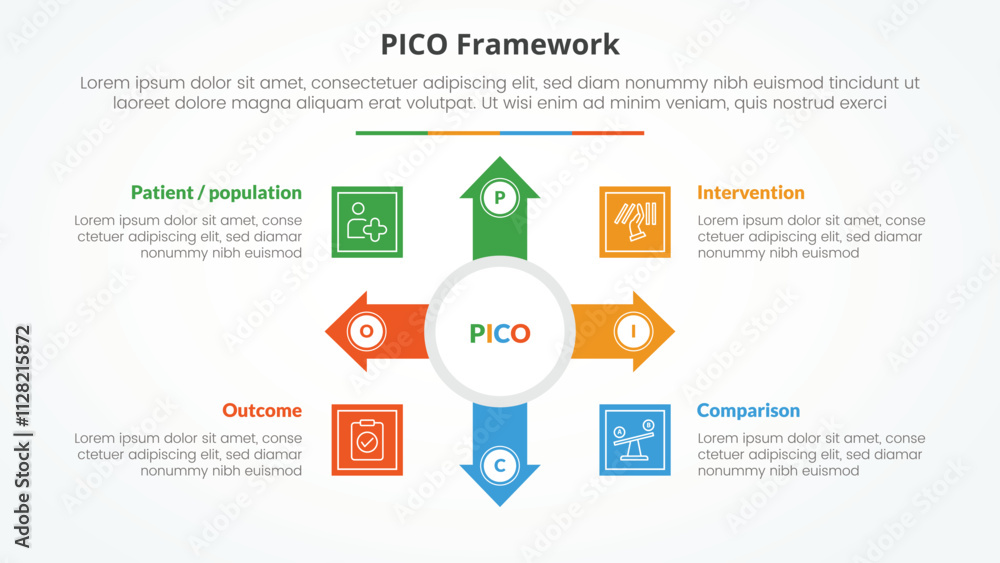 PICO Framework

Lorem ipsum dolor sit amet, consectetuer adipiscing elit, sed diam nonummy nibh euismod tincidunt ut laoreet dolore magna aliquam erat volutpat. Ut wisi enim ad minim veniam, quis nostrud exerci

Patient / population
Lorem ipsum dolor sit amet, conse ctetuer adipiscing elit, sed diamar nonummy nibh euismod

P

Intervention
Lorem ipsum dolor sit amet, conse ctetuer adipiscing elit, sed diamar nonummy nibh euismod

O

PICO

I

Outcome
Lorem ipsum dolor sit amet, conse ctetuer adipiscing elit, sed diamar nonummy nibh euismod

C

A B

Comparison
Lorem ipsum dolor sit amet, conse ctetuer adipiscing elit, sed diamar nonummy nibh euismod

Adobe Stock | #1128215872